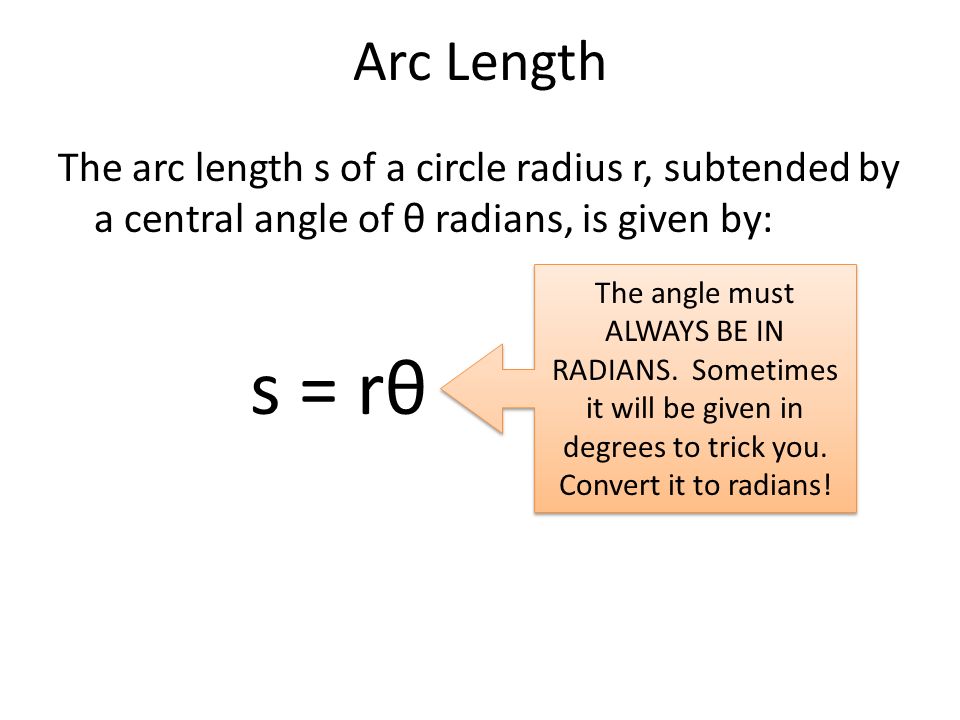 Arc Length

The arc length s of a circle radius r, subtended by a central angle of θ radians, is given by:

$s = r\theta$

The angle must ALWAYS BE IN RADIANS. Sometimes it will be given in degrees to trick you. Convert it to radians!